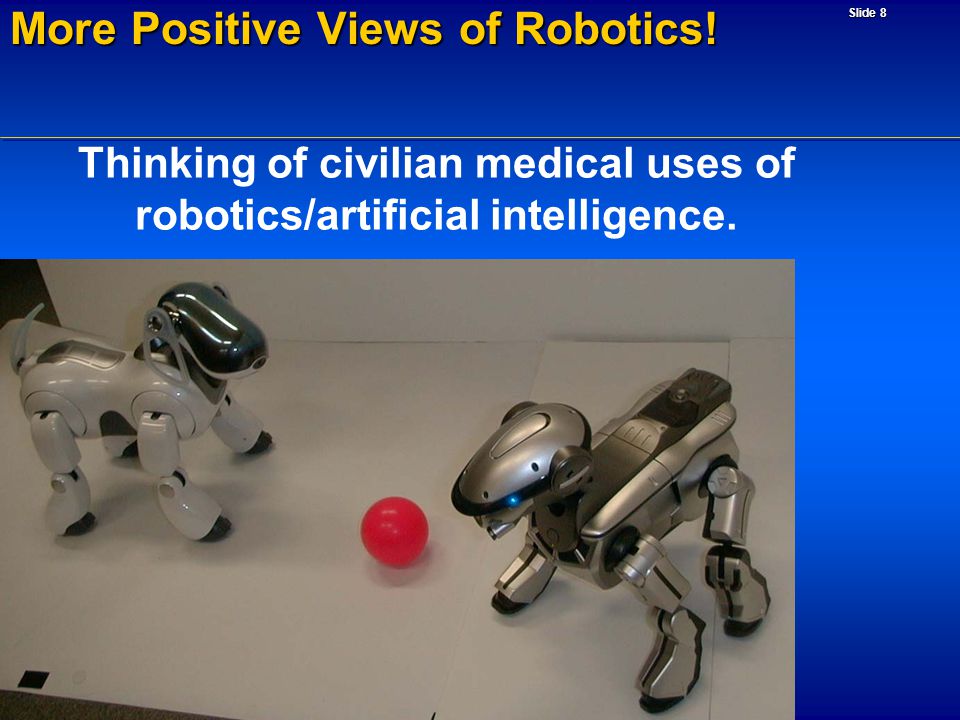 More Positive Views of Robotics!

Slide 8

Thinking of civilian medical uses of robotics/artificial intelligence.